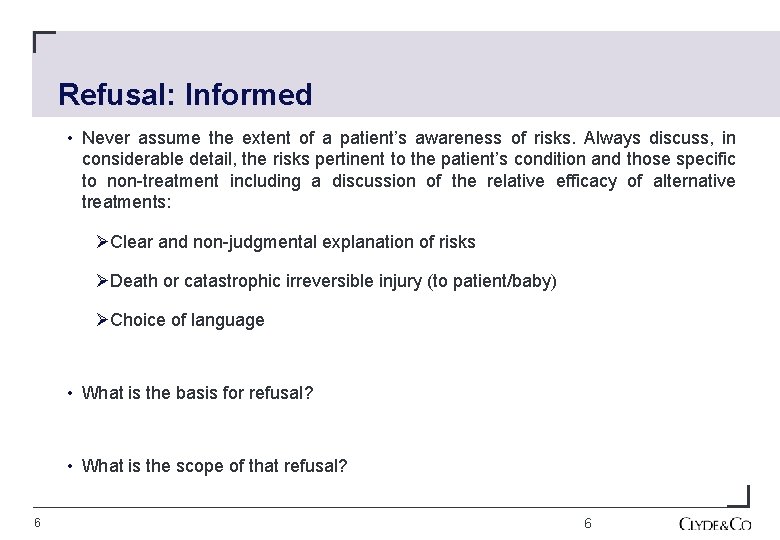 Refusal: Informed

• Never assume the extent of a patient's awareness of risks. Always discuss, in considerable detail, the risks pertinent to the patient's condition and those specific to non-treatment including a discussion of the relative efficacy of alternative treatments:

➢Clear and non-judgmental explanation of risks

➢Death or catastrophic irreversible injury (to patient/baby)

➢Choice of language

• What is the basis for refusal?

• What is the scope of that refusal?

6

6

CLYDE&CO